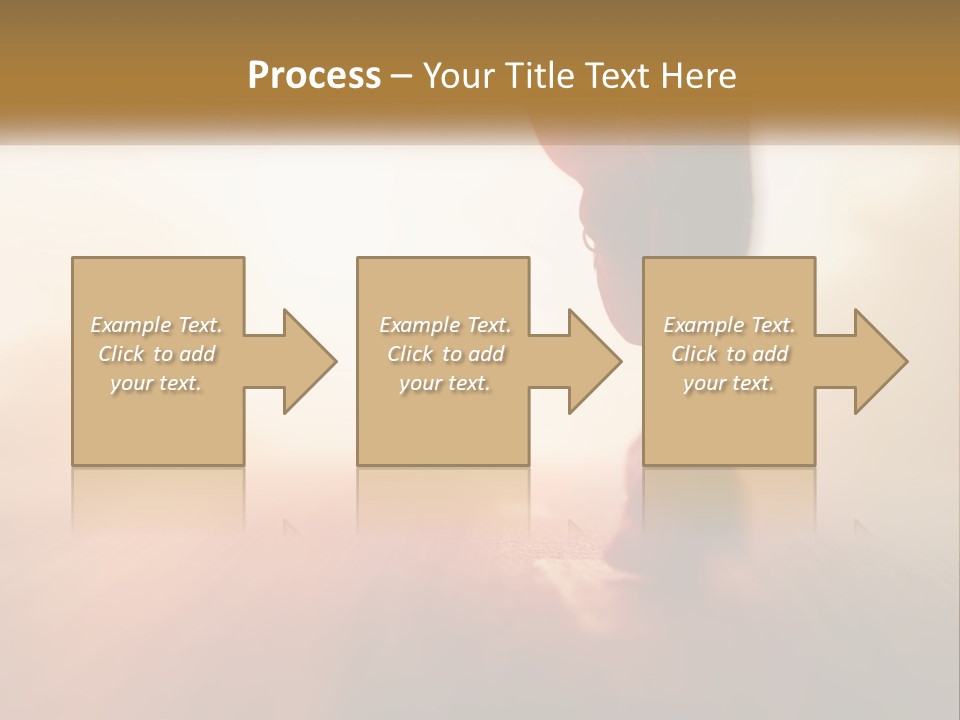 Process – Your Title Text Here

Example Text. Click to add your text.

Example Text. Click to add your text.

Example Text. Click to add your text.